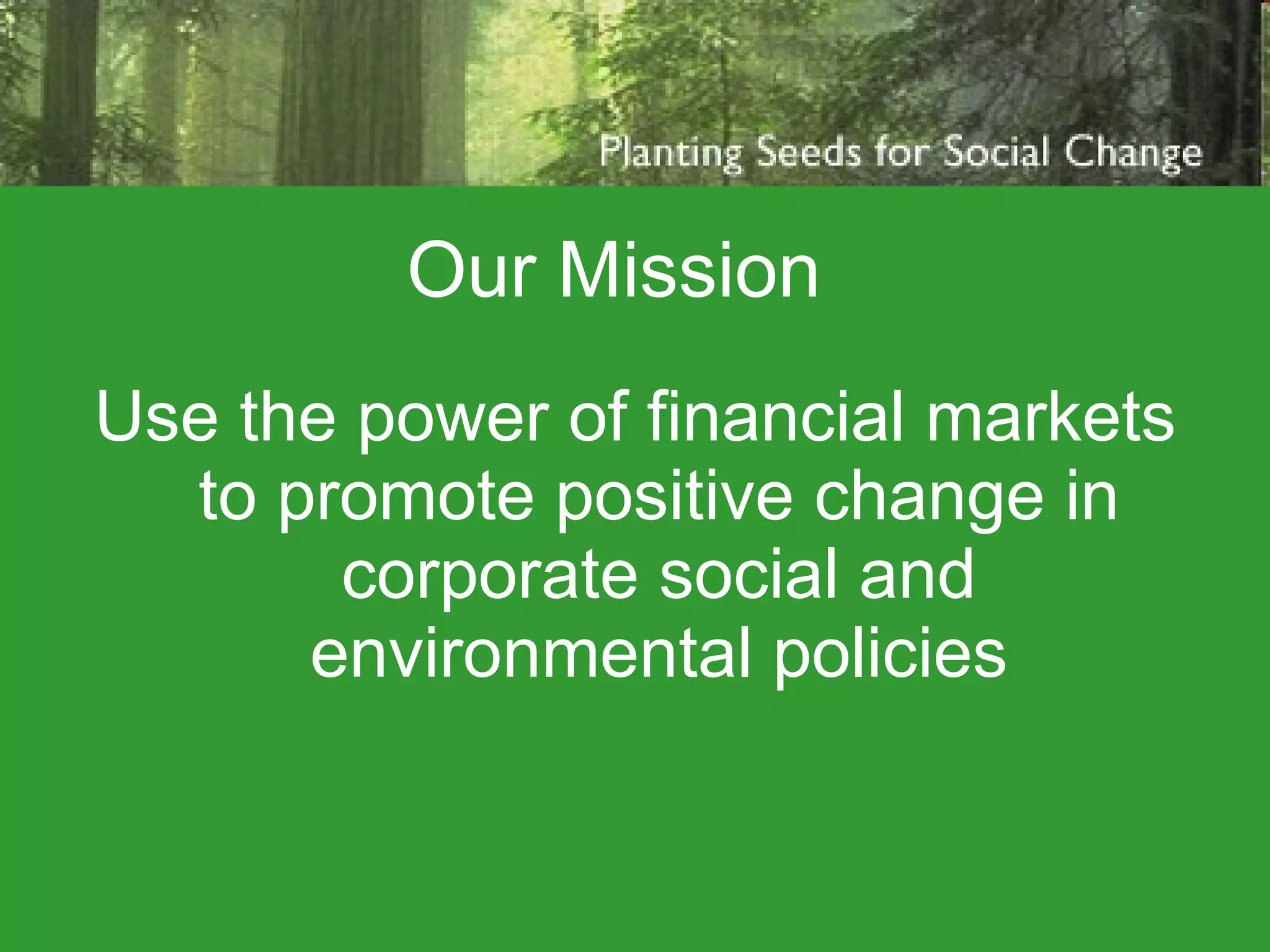 Planting Seeds for Social Change

Our Mission

Use the power of financial markets to promote positive change in corporate social and environmental policies